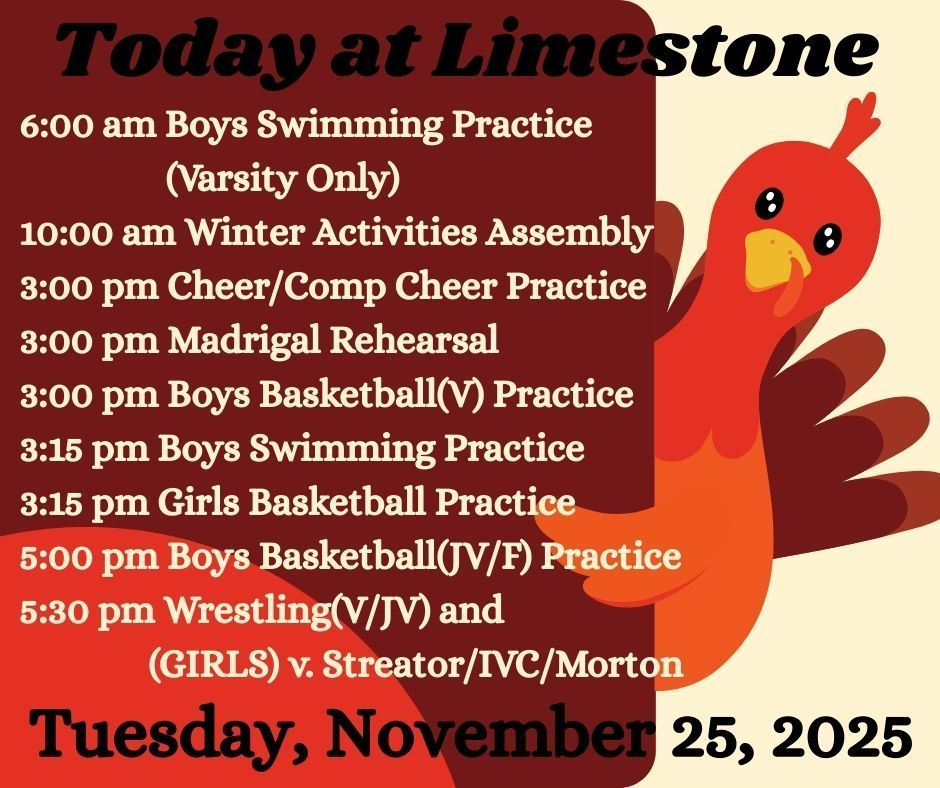 Today at Limestone

6:00 am Boys Swimming Practice (Varsity Only)
10:00 am Winter Activities Assembly
3:00 pm Cheer/Comp Cheer Practice
3:00 pm Madrigal Rehearsal
3:00 pm Boys Basketball(V) Practice
3:15 pm Boys Swimming Practice
3:15 pm Girls Basketball Practice
5:00 pm Boys Basketball(JV/F) Practice
5:30 pm Wrestling(V/JV) and (GIRLS) v. Streator/IVC/Morton

Tuesday, November 25, 2025